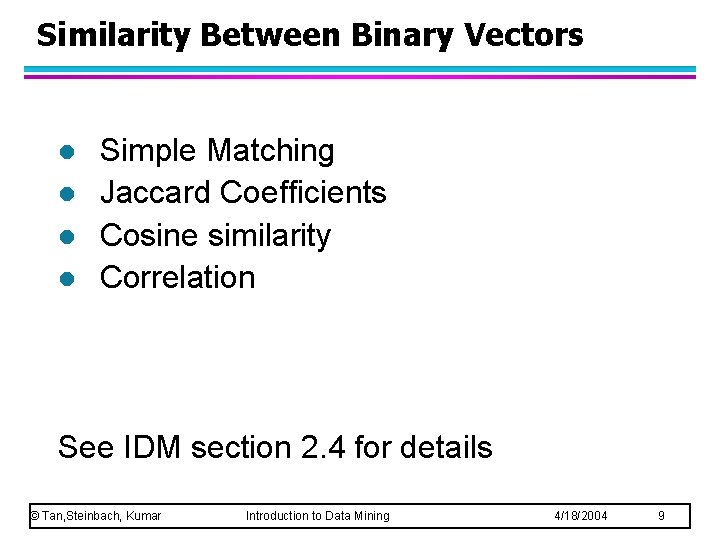 Similarity Between Binary Vectors

- Simple Matching
- Jaccard Coefficients
- Cosine similarity
- Correlation

See IDM section 2.4 for details

© Tan,Steinbach, Kumar Introduction to Data Mining 4/18/2004 9